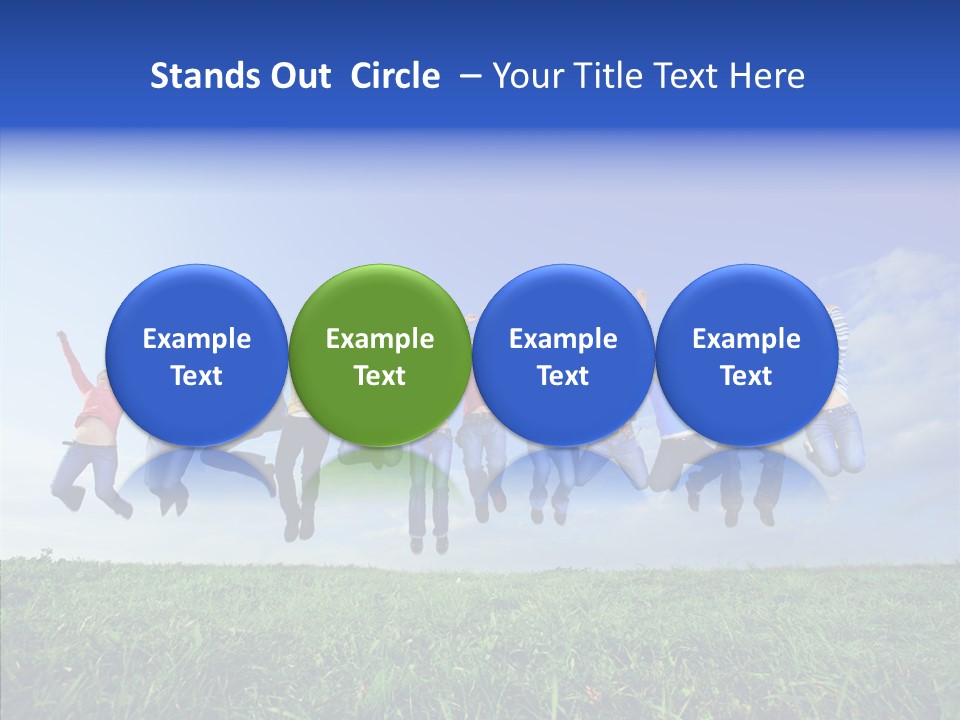 Stands Out Circle – Your Title Text Here

Example Text

Example Text

Example Text

Example Text